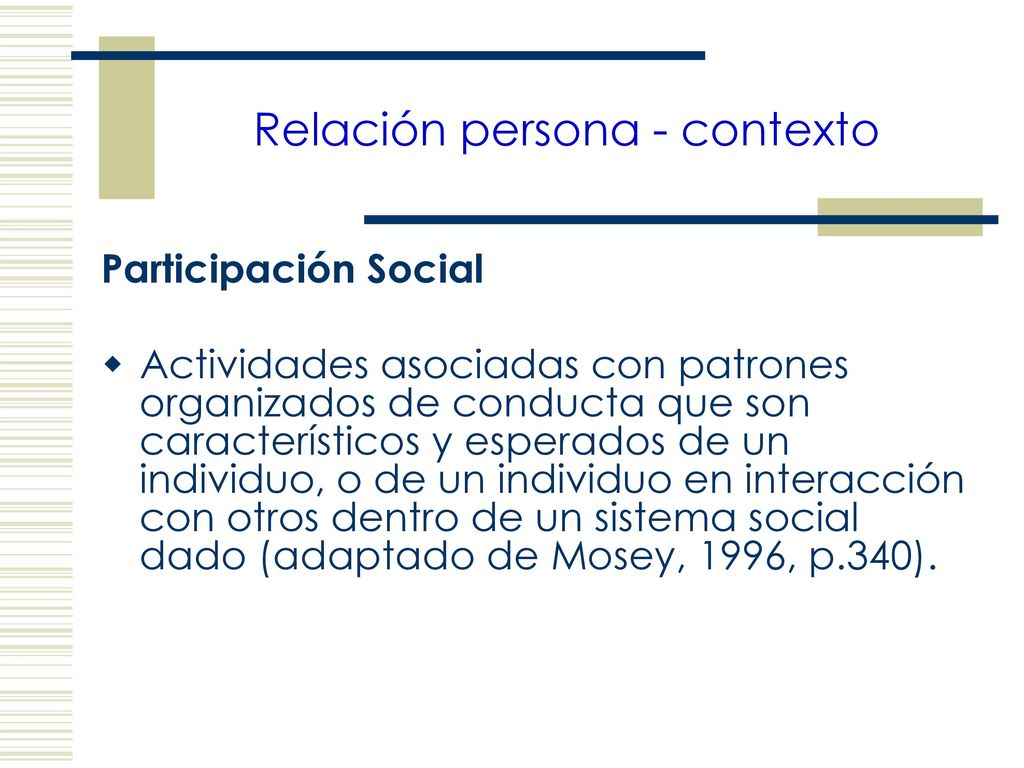 Relación persona - contexto

Participación Social

Actividades asociadas con patrones organizados de conducta que son característicos y esperados de un individuo, o de un individuo en interacción con otros dentro de un sistema social dado (adaptado de Mosey, 1996, p.340).